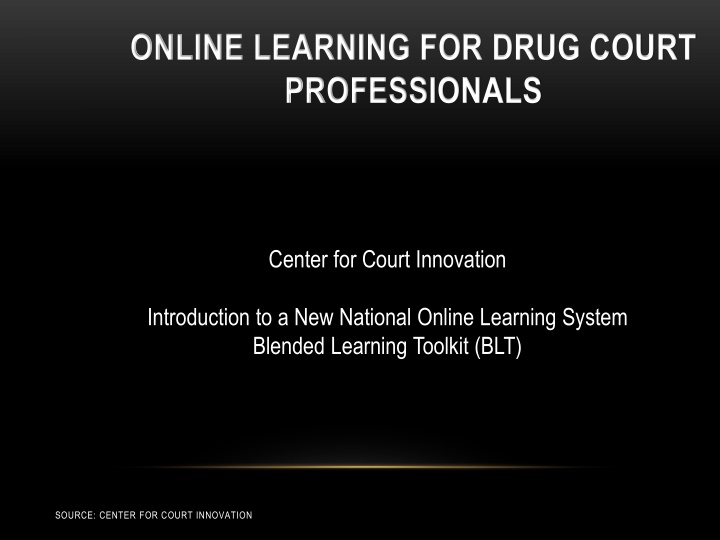 ONLINE LEARNING FOR DRUG COURT PROFESSIONALS

Center for Court Innovation

Introduction to a New National Online Learning System
Blended Learning Toolkit (BLT)

SOURCE: CENTER FOR COURT INNOVATION